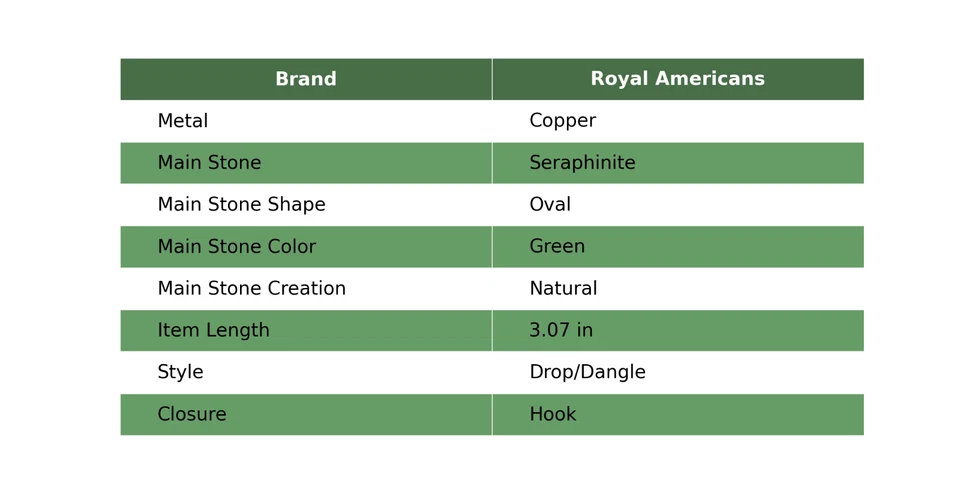 | Brand | Royal Americans |
|---|---|
| Metal | Copper |
| Main Stone | Seraphinite |
| Main Stone Shape | Oval |
| Main Stone Color | Green |
| Main Stone Creation | Natural |
| Item Length | 3.07 in |
| Style | Drop/Dangle |
| Closure | Hook |